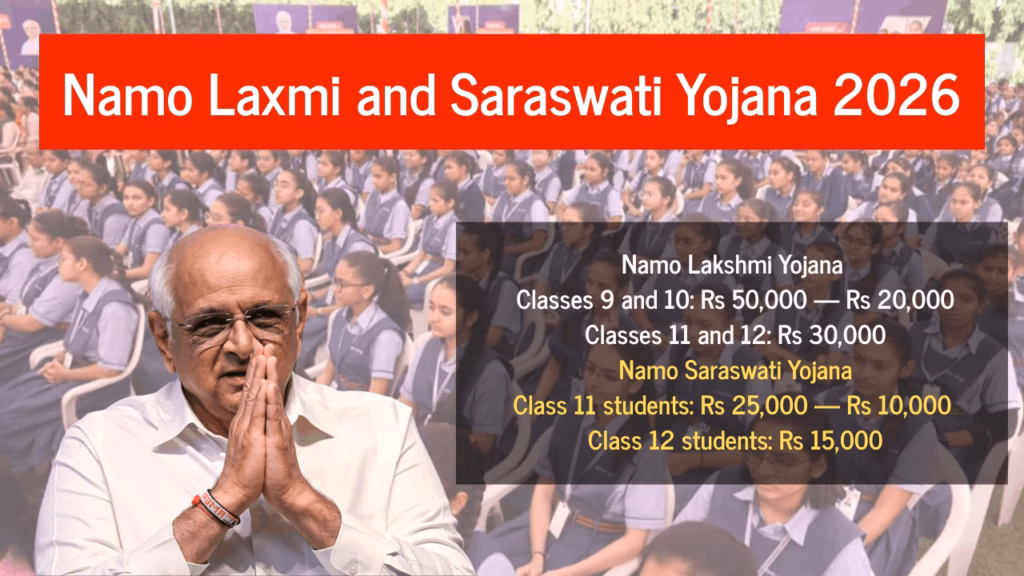 Namo Laxmi and Saraswati Yojana 2026

Namo Lakshmi Yojana
Classes 9 and 10: Rs 50,000 — Rs 20,000
Classes 11 and 12: Rs 30,000
Namo Saraswati Yojana
Class 11 students: Rs 25,000 — Rs 10,000
Class 12 students: Rs 15,000